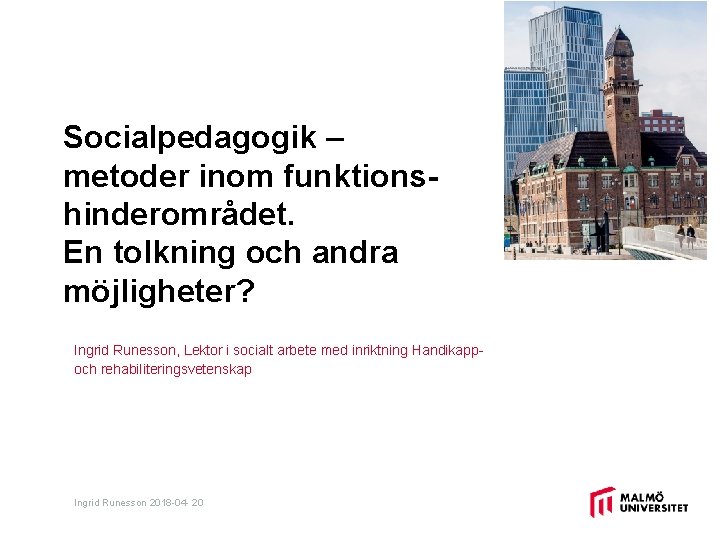 Socialpedagogik – metoder inom funktionshinderområdet.
En tolkning och andra möjligheter?

Ingrid Runesson, Lektor i socialt arbete med inriktning Handikapp- och rehabiliteringsvetenskap

Ingrid Runesson 2018-04-20

MALMÖ UNIVERSITET